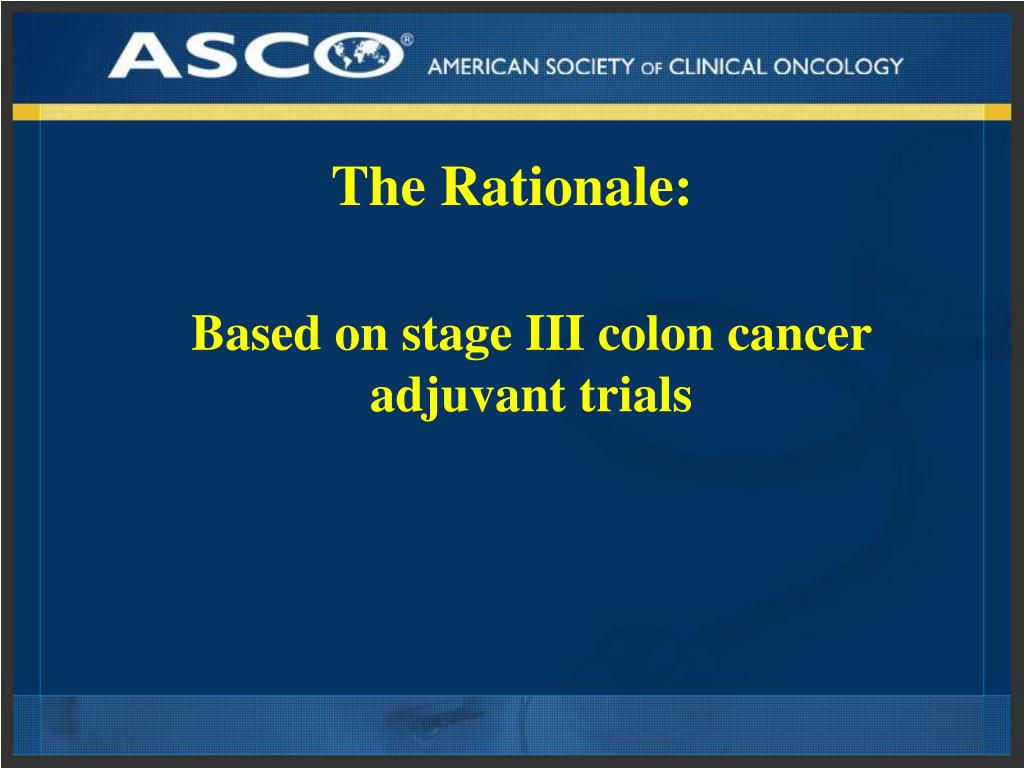 ASCO® AMERICAN SOCIETY OF CLINICAL ONCOLOGY

The Rationale:

Based on stage III colon cancer adjuvant trials